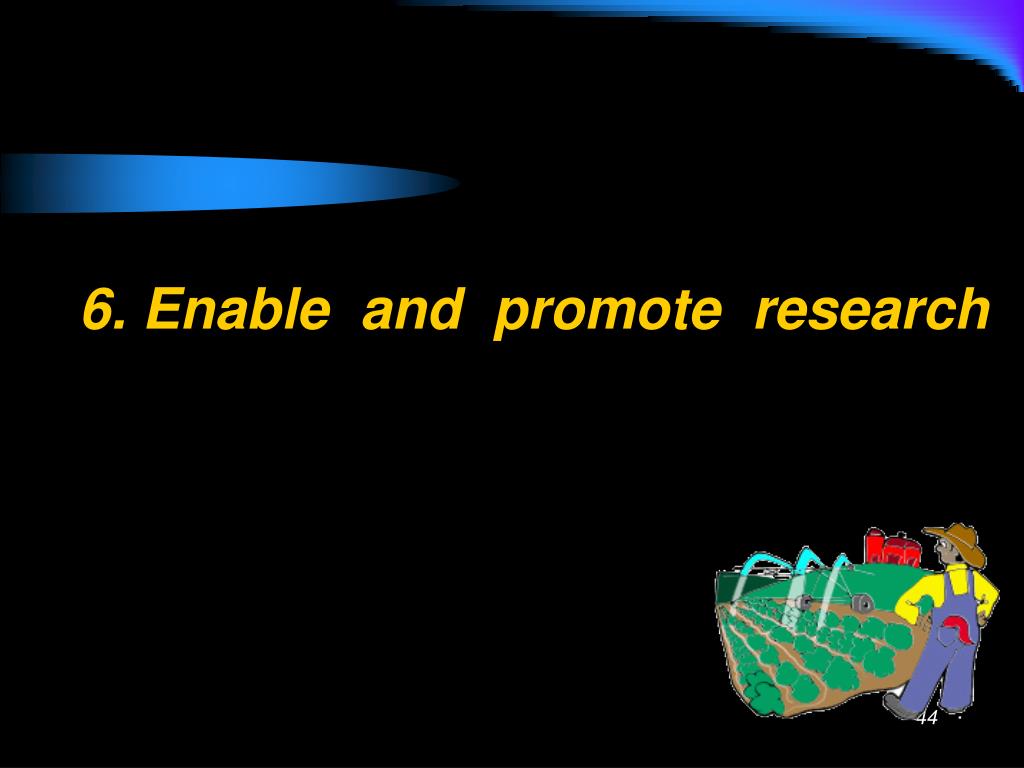 6. Enable and promote research

44